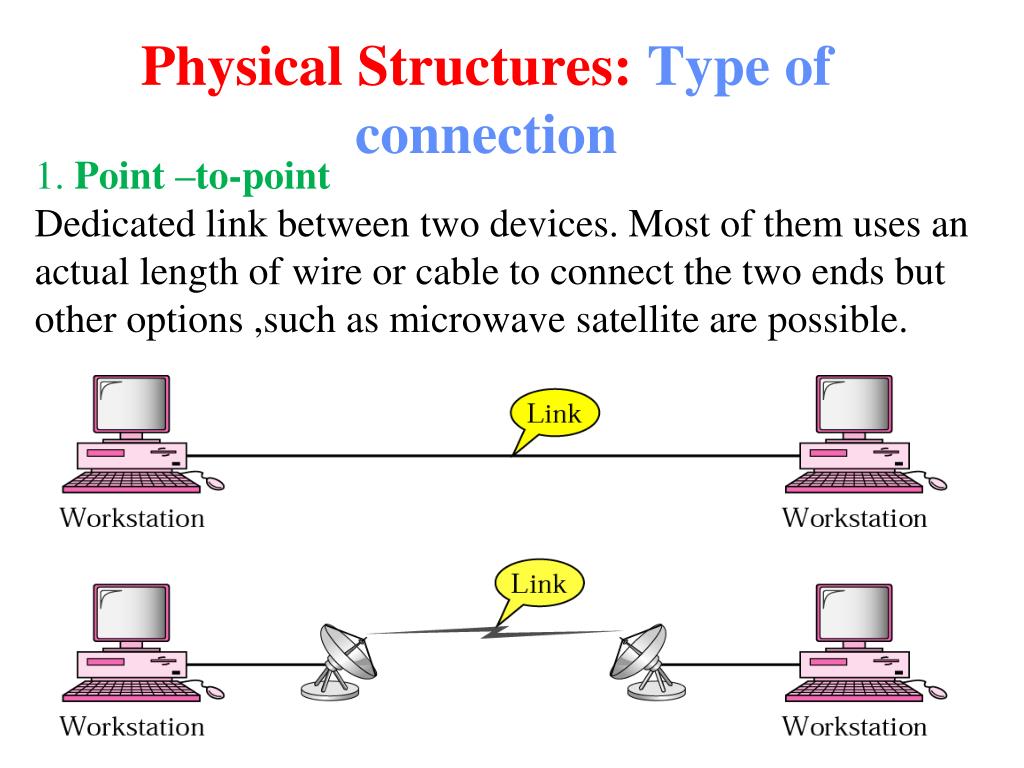 Physical Structures: Type of connection

1. Point –to-point

Dedicated link between two devices. Most of them uses an actual length of wire or cable to connect the two ends but other options ,such as microwave satellite are possible.

Link

Workstation

Workstation

Link

Workstation

Workstation